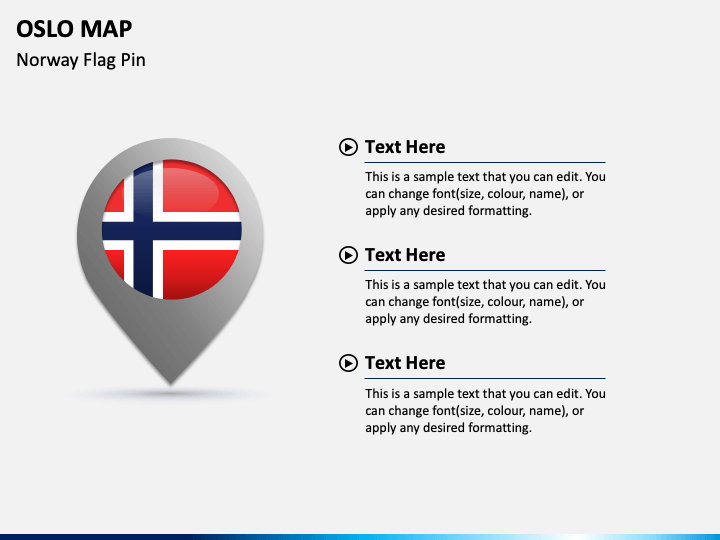 OSLO MAP

Norway Flag Pin

Text Here

This is a sample text that you can edit. You can change font(size, colour, name), or apply any desired formatting.

Text Here

This is a sample text that you can edit. You can change font(size, colour, name), or apply any desired formatting.

Text Here

This is a sample text that you can edit. You can change font(size, colour, name), or apply any desired formatting.